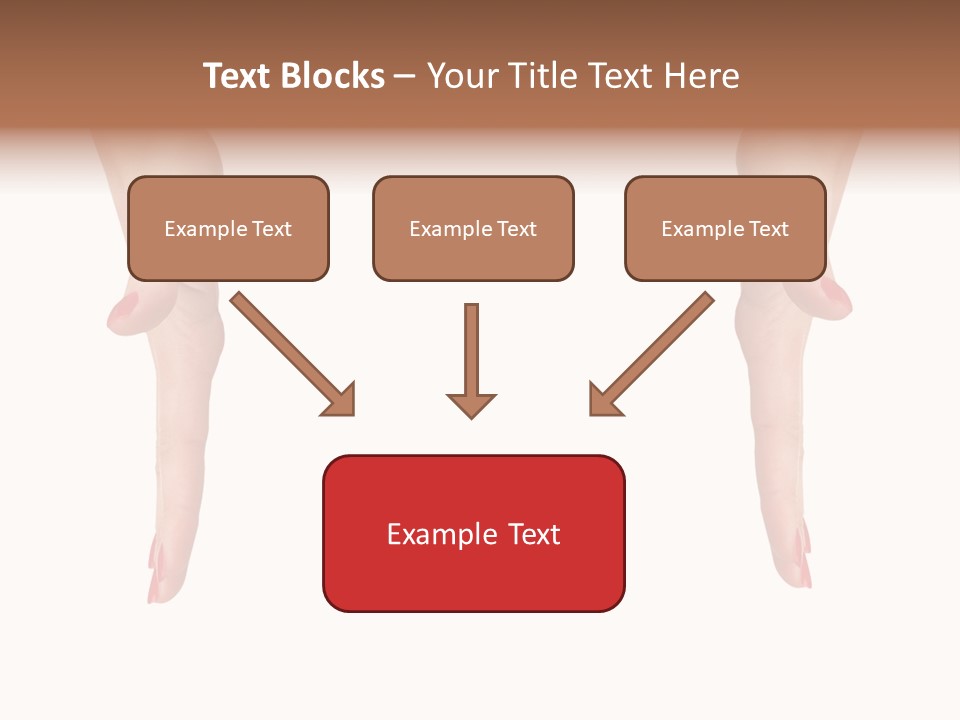 Text Blocks – Your Title Text Here

Example Text

Example Text

Example Text

Example Text